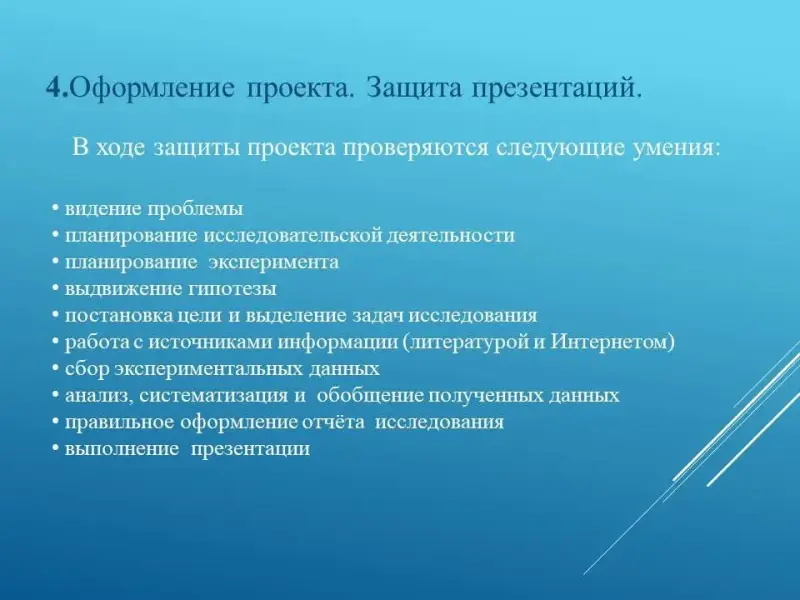 4.Оформление проекта. Защита презентаций.

В ходе защиты проекта проверяются следующие умения:

• видение проблемы
• планирование исследовательской деятельности
• планирование эксперимента
• выдвижение гипотезы
• постановка цели и выделение задач исследования
• работа с источниками информации (литературой и Интернетом)
• сбор экспериментальных данных
• анализ, систематизация и обобщение полученных данных
• правильное оформление отчёта исследования
• выполнение презентации